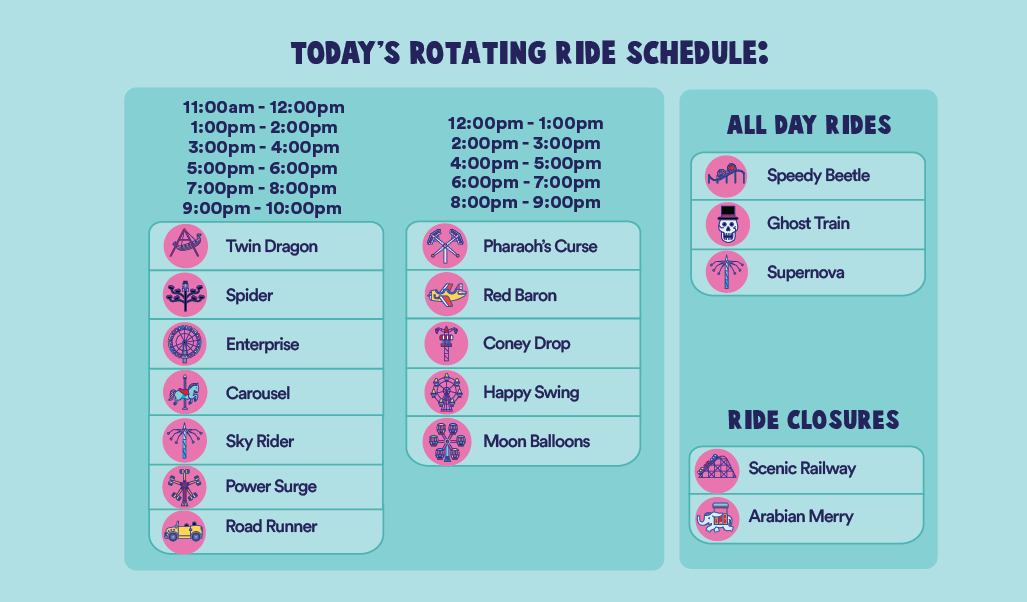 TODAY'S ROTATING RIDE SCHEDULE:

11:00am - 12:00pm
1:00pm - 2:00pm
3:00pm - 4:00pm
5:00pm - 6:00pm
7:00pm - 8:00pm
9:00pm - 10:00pm

Twin Dragon
Spider
Enterprise
Carousel
Sky Rider
Power Surge
Road Runner

12:00pm - 1:00pm
2:00pm - 3:00pm
4:00pm - 5:00pm
6:00pm - 7:00pm
8:00pm - 9:00pm

Pharaoh's Curse
Red Baron
Coney Drop
Happy Swing
Moon Balloons

ALL DAY RIDES

Speedy Beetle
Ghost Train
Supernova

RIDE CLOSURES

Scenic Railway
Arabian Merry